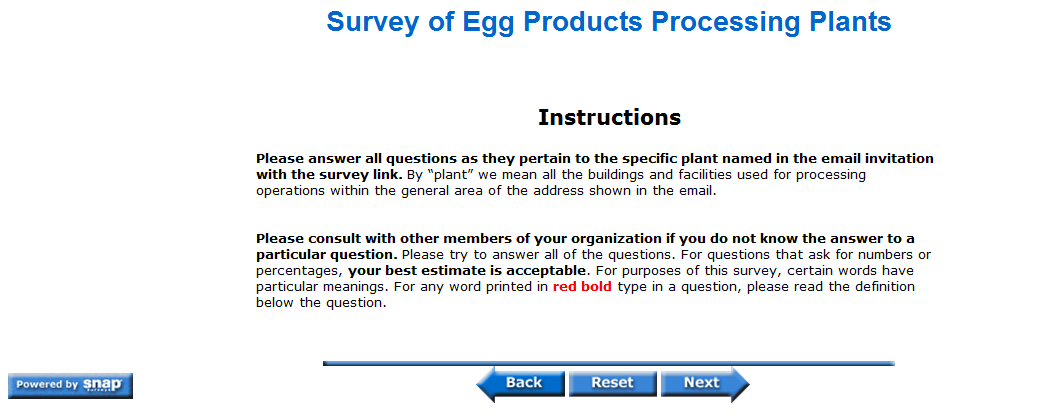 Survey of Egg Products Processing Plants

Instructions

Please answer all questions as they pertain to the specific plant named in the email invitation with the survey link. By "plant" we mean all the buildings and facilities used for processing operations within the general area of the address shown in the email.

Please consult with other members of your organization if you do not know the answer to a particular question. Please try to answer all of the questions. For questions that ask for numbers or percentages, your best estimate is acceptable. For purposes of this survey, certain words have particular meanings. For any word printed in red bold type in a question, please read the definition below the question.

Powered by snap

Back Reset Next